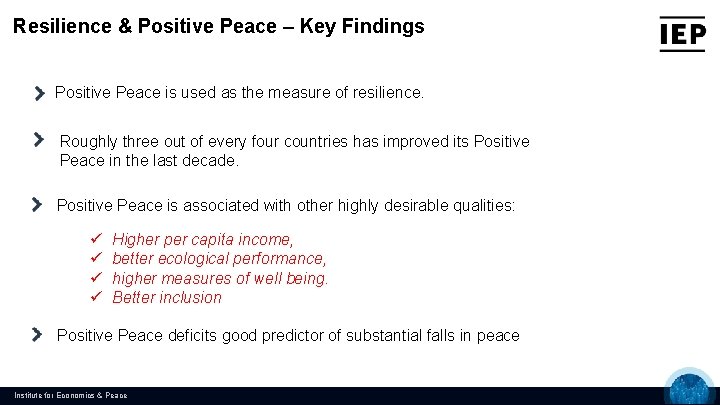 Resilience & Positive Peace – Key Findings

IEP

Positive Peace is used as the measure of resilience.

Roughly three out of every four countries has improved its Positive Peace in the last decade.

Positive Peace is associated with other highly desirable qualities:

✓ Higher per capita income,
✓ better ecological performance,
✓ higher measures of well being.
✓ Better inclusion

Positive Peace deficits good predictor of substantial falls in peace

Institute for Economics & Peace